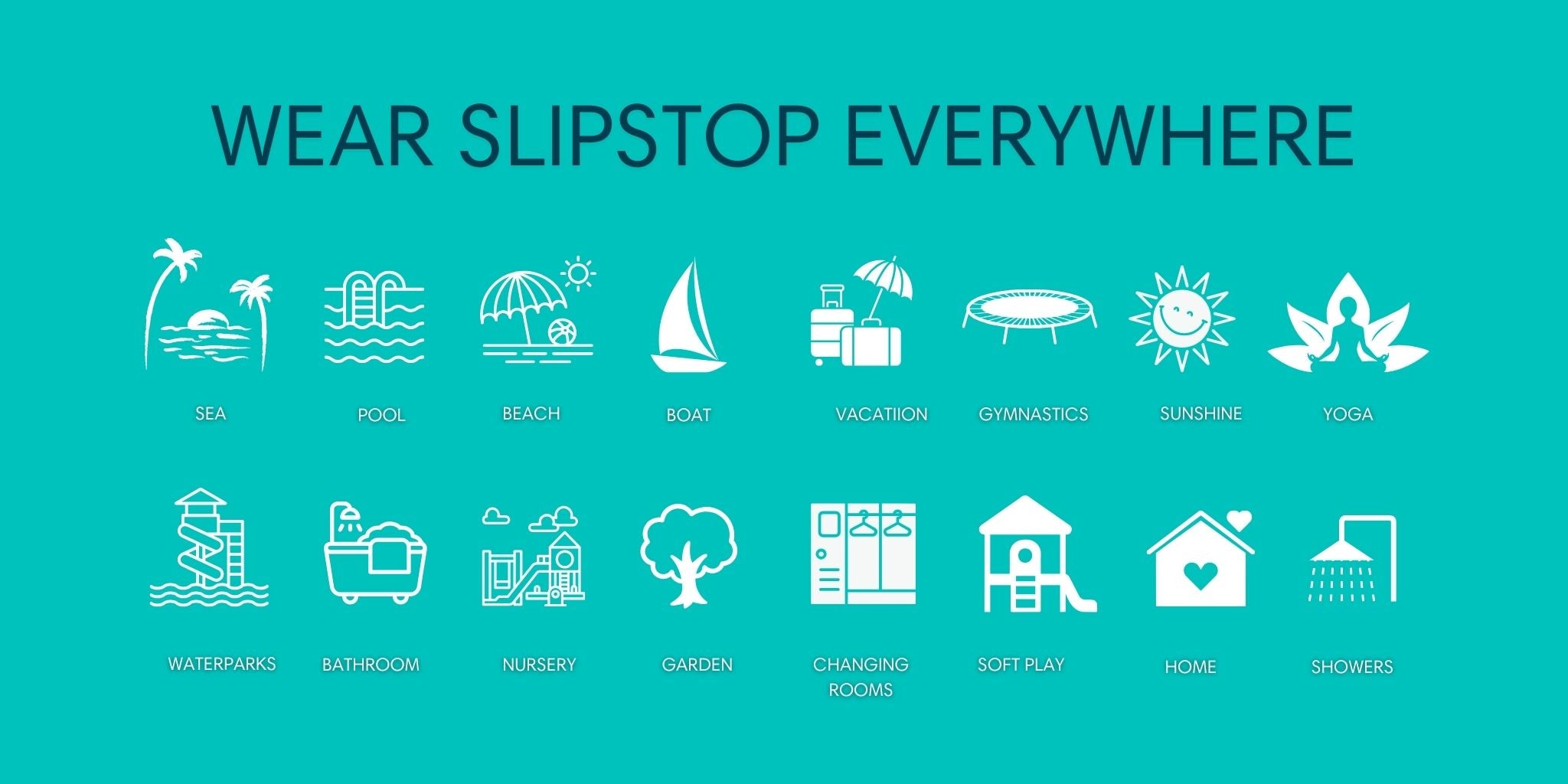 WEAR SLIPSTOP EVERYWHERE

SEA

POOL

BEACH

BOAT

VACATIION

GYMNASTICS

SUNSHINE

YOGA

WATERPARKS

BATHROOM

NURSERY

GARDEN

CHANGING ROOMS

SOFT PLAY

HOME

SHOWERS